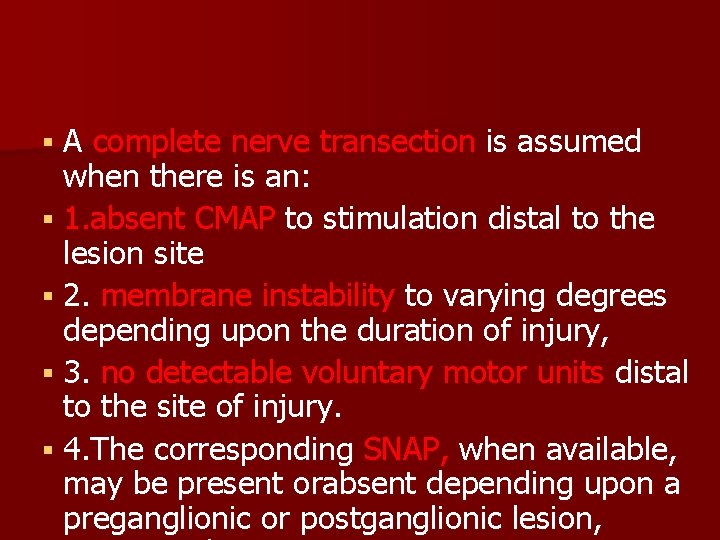 ▪ A complete nerve transection is assumed when there is an:

▪ 1.absent CMAP to stimulation distal to the lesion site

▪ 2. membrane instability to varying degrees depending upon the duration of injury,

▪ 3. no detectable voluntary motor units distal to the site of injury.

▪ 4.The corresponding SNAP, when available, may be present orabsent depending upon a preganglionic or postganglionic lesion,